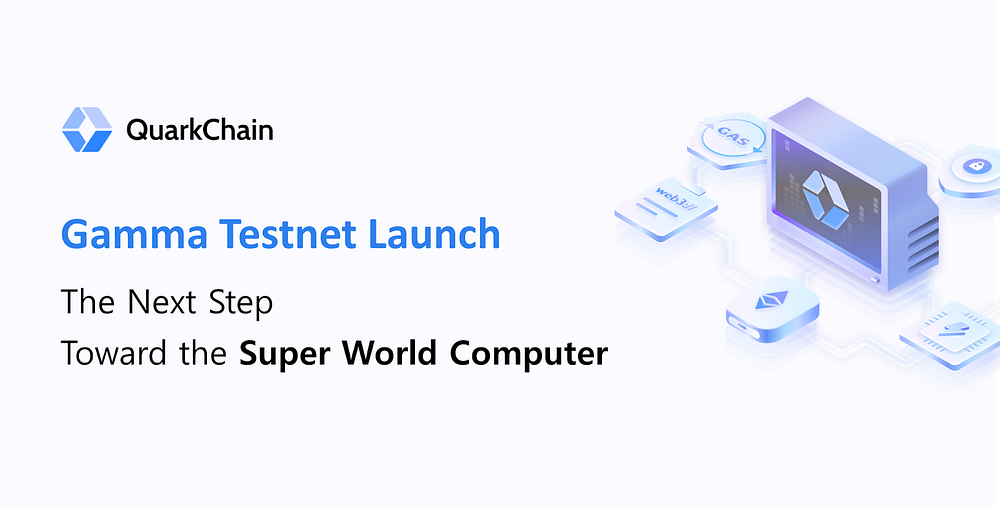 QuarkChain

Gamma Testnet Launch

The Next Step
Toward the Super World Computer

GAS

web3://